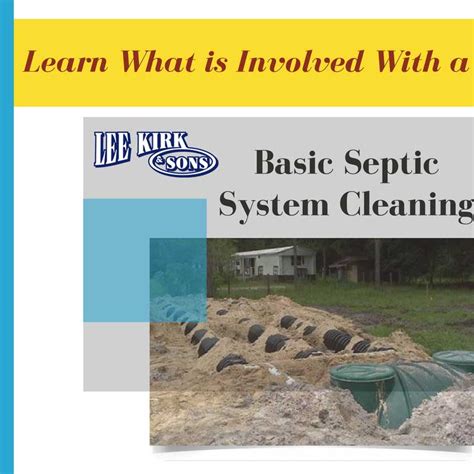 Learn What is Involved With a

LEE KIRK & SONS

Basic Septic System Cleaning